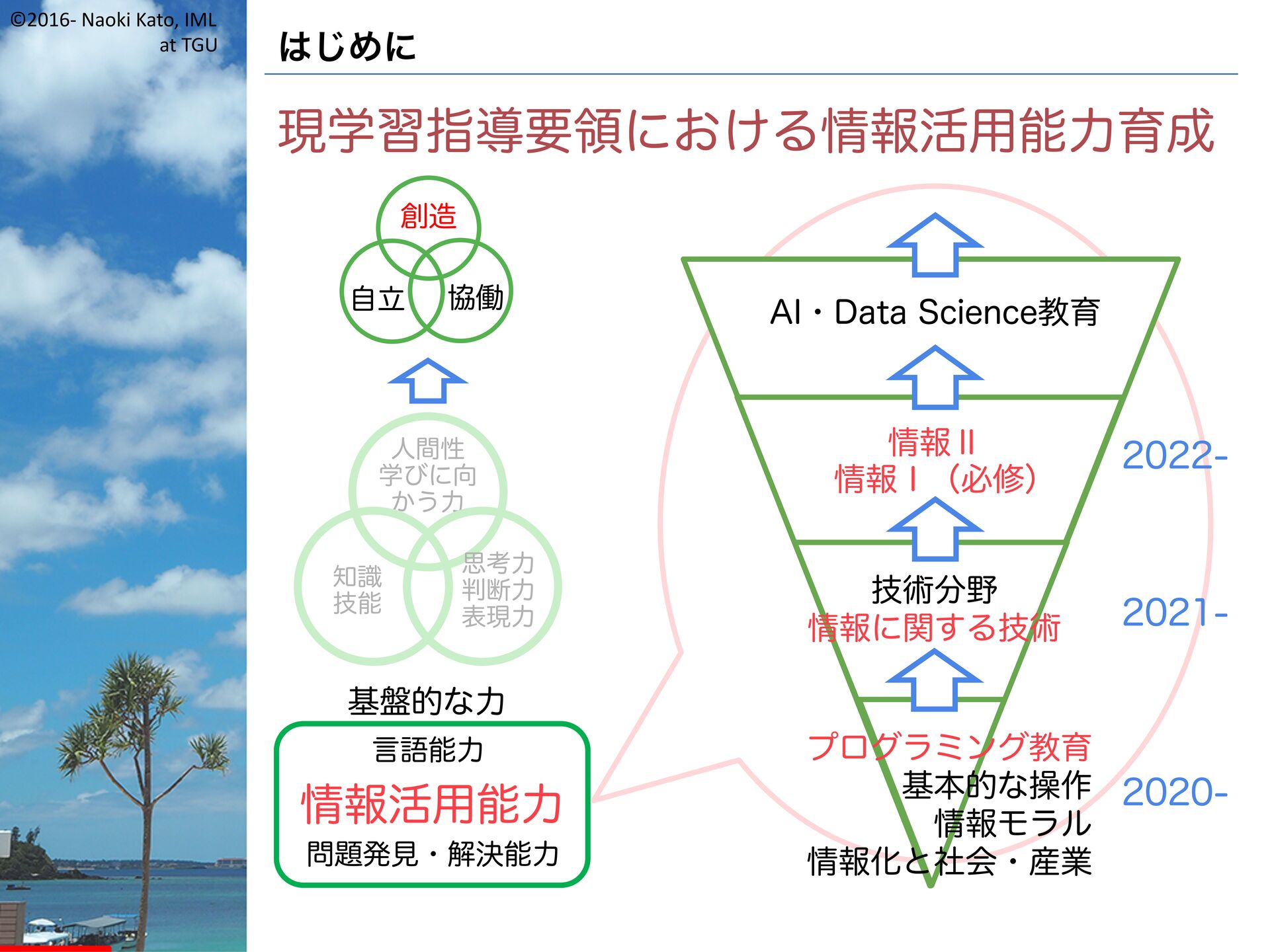 ©2016- Naoki Kato, IML at TGU

はじめに

現学習指導要領における情報活用能力育成

創造
自立
協働

人間性
学びに向かう力
知識
技能
思考力
判断力
表現力

基盤的な力
言語能力
情報活用能力
問題発見・解決能力

AI・Data Science教育

情報 II
情報 I （必修）
2022-

技術分野
情報に関する技術
2021-

プログラミング教育
基本的な操作
情報モラル
情報化と社会・産業
2020-